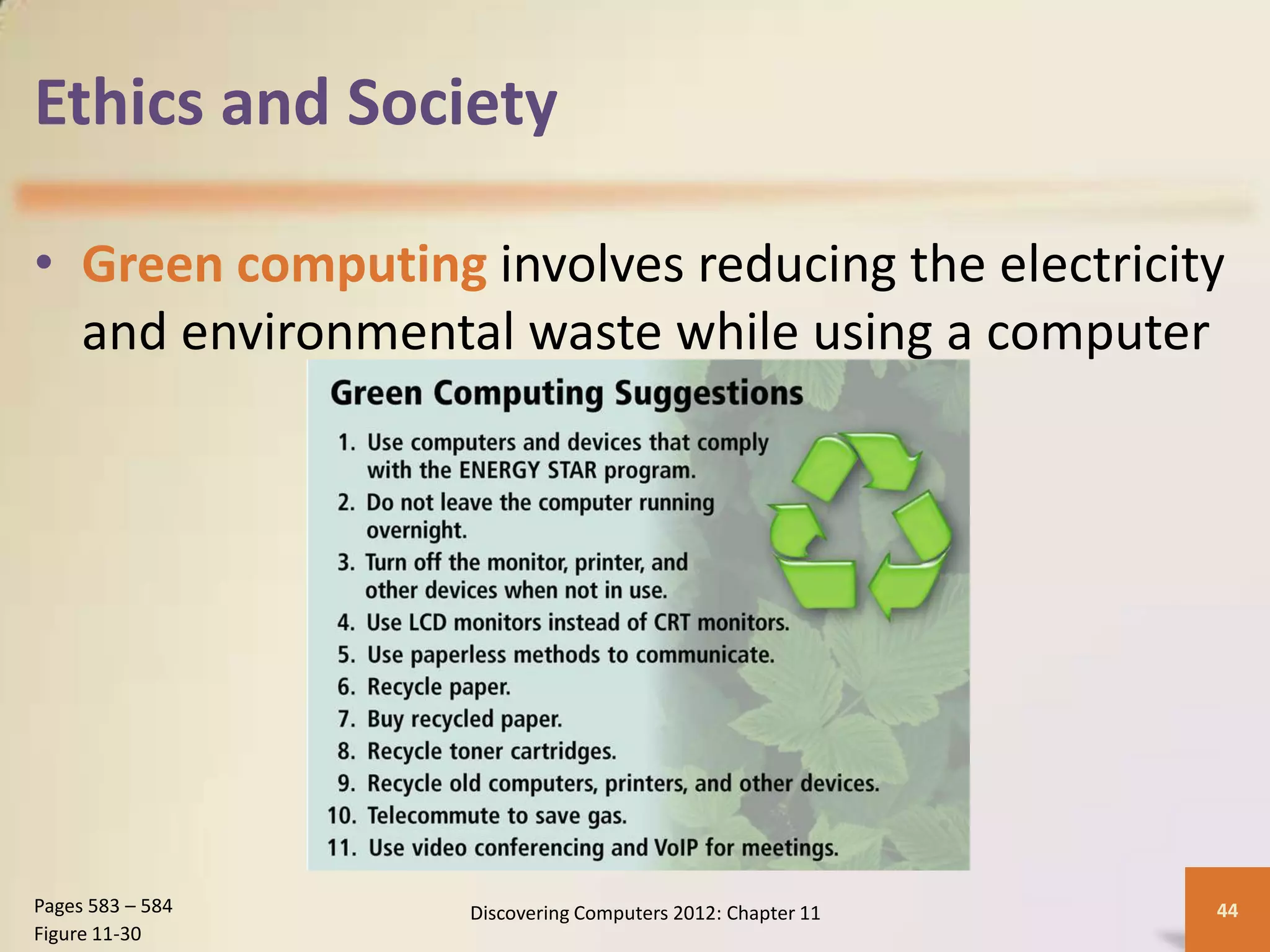 Ethics and Society

• Green computing involves reducing the electricity and environmental waste while using a computer

Green Computing Suggestions

1. Use computers and devices that comply with the ENERGY STAR program.
2. Do not leave the computer running overnight.
3. Turn off the monitor, printer, and other devices when not in use.
4. Use LCD monitors instead of CRT monitors.
5. Use paperless methods to communicate.
6. Recycle paper.
7. Buy recycled paper.
8. Recycle toner cartridges.
9. Recycle old computers, printers, and other devices.
10. Telecommute to save gas.
11. Use video conferencing and VoIP for meetings.

Pages 583 – 584
Figure 11-30

Discovering Computers 2012: Chapter 11

44